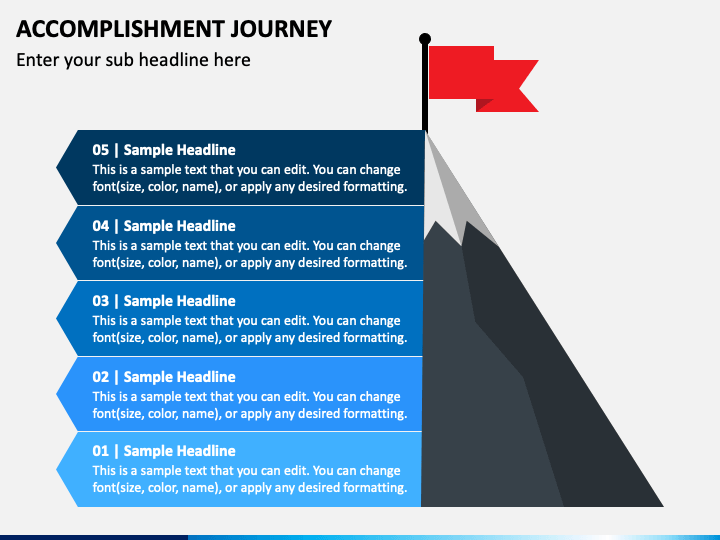 ACCOMPLISHMENT JOURNEY

Enter your sub headline here

05 | Sample Headline
This is a sample text that you can edit. You can change font(size, color, name), or apply any desired formatting.

04 | Sample Headline
This is a sample text that you can edit. You can change font(size, color, name), or apply any desired formatting.

03 | Sample Headline
This is a sample text that you can edit. You can change font(size, color, name), or apply any desired formatting.

02 | Sample Headline
This is a sample text that you can edit. You can change font(size, color, name), or apply any desired formatting.

01 | Sample Headline
This is a sample text that you can edit. You can change font(size, color, name), or apply any desired formatting.